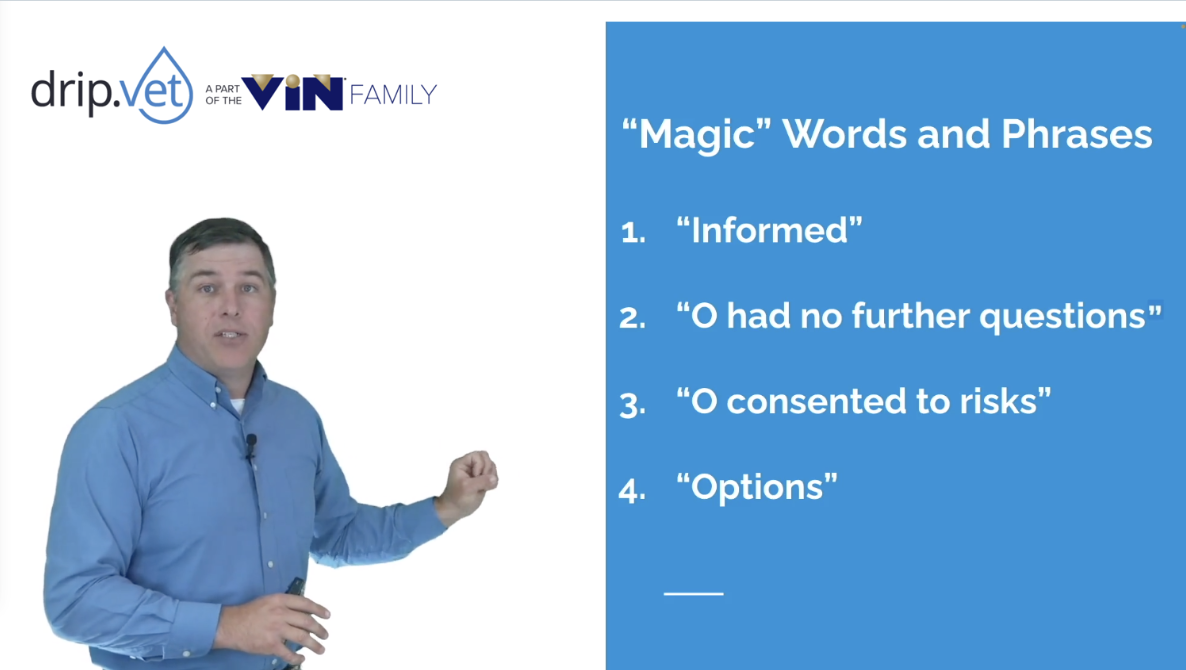 drip.vet A PART OF THE VIN FAMILY

“Magic” Words and Phrases

1. “Informed”

2. “O had no further questions”

3. “O consented to risks”

4. “Options”